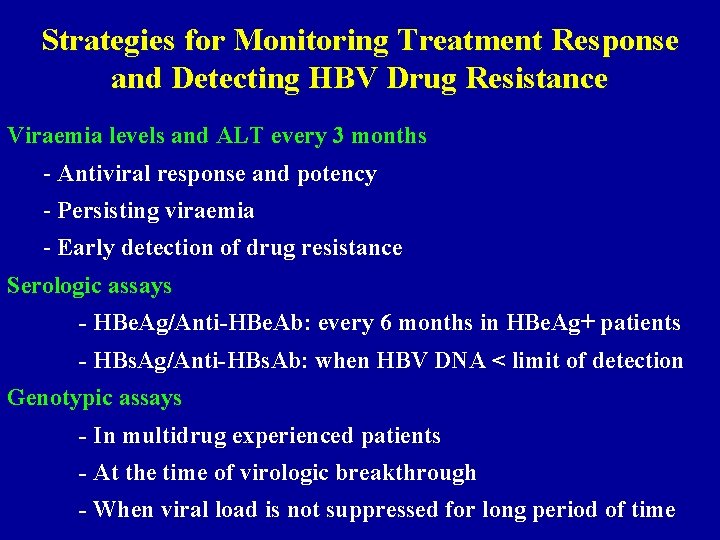 Strategies for Monitoring Treatment Response and Detecting HBV Drug Resistance

Viraemia levels and ALT every 3 months

- Antiviral response and potency

- Persisting viraemia

- Early detection of drug resistance

Serologic assays

- HBeAg/Anti-HBeAb: every 6 months in HBeAg+ patients

- HBsAg/Anti-HBsAb: when HBV DNA < limit of detection

Genotypic assays

- In multidrug experienced patients

- At the time of virologic breakthrough

- When viral load is not suppressed for long period of time